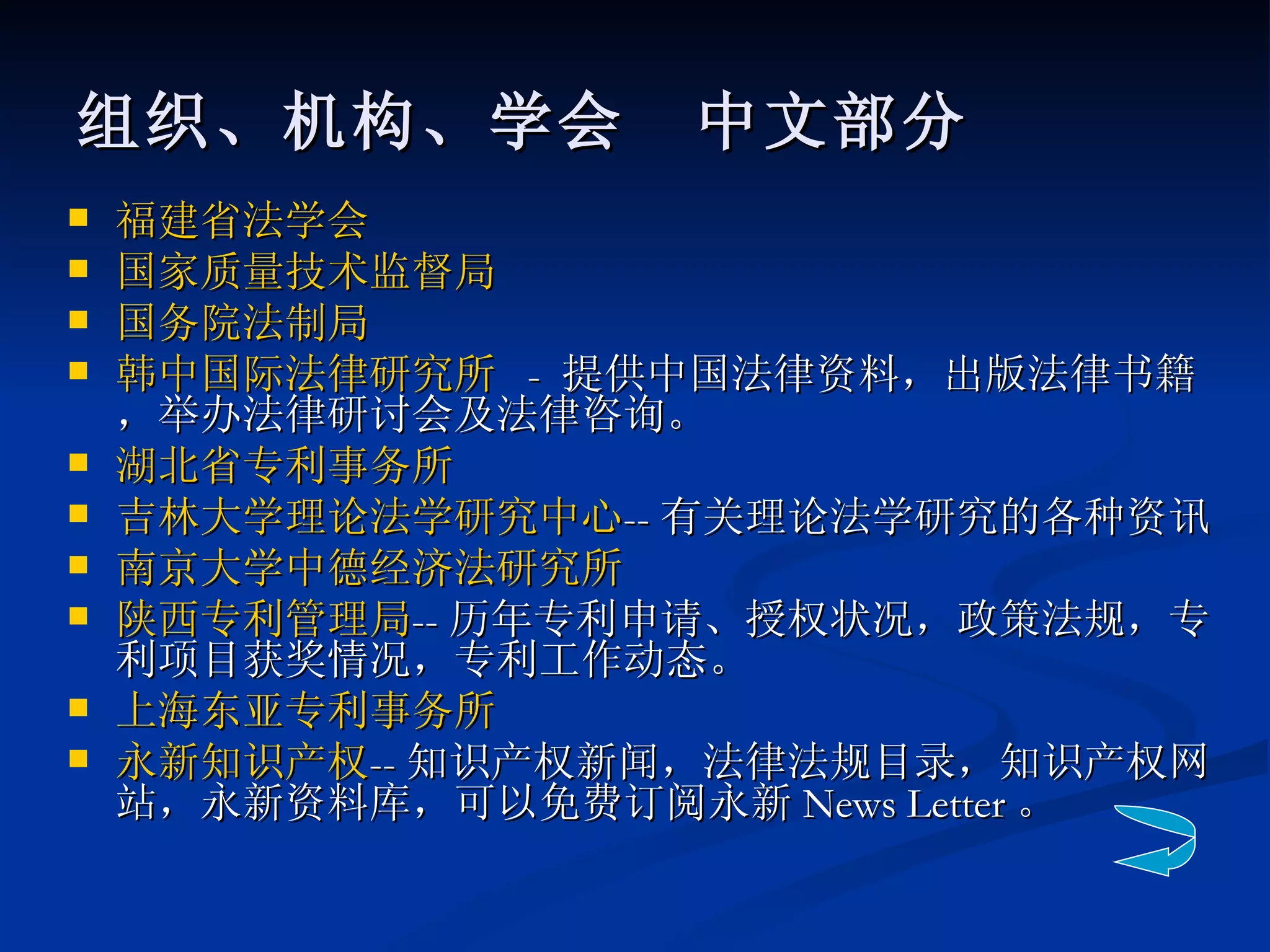 组织、机构、学会　中文部分

- 福建省法学会
- 国家质量技术监督局
- 国务院法制局
- 韩中国际法律研究所 - 提供中国法律资料，出版法律书籍，举办法律研讨会及法律咨询。
- 湖北省专利事务所
- 吉林大学理论法学研究中心-- 有关理论法学研究的各种资讯
- 南京大学中德经济法研究所
- 陕西专利管理局-- 历年专利申请、授权状况，政策法规，专利项目获奖情况，专利工作动态。
- 上海东亚专利事务所
- 永新知识产权-- 知识产权新闻，法律法规目录，知识产权网站，永新资料库，可以免费订阅永新 News Letter 。